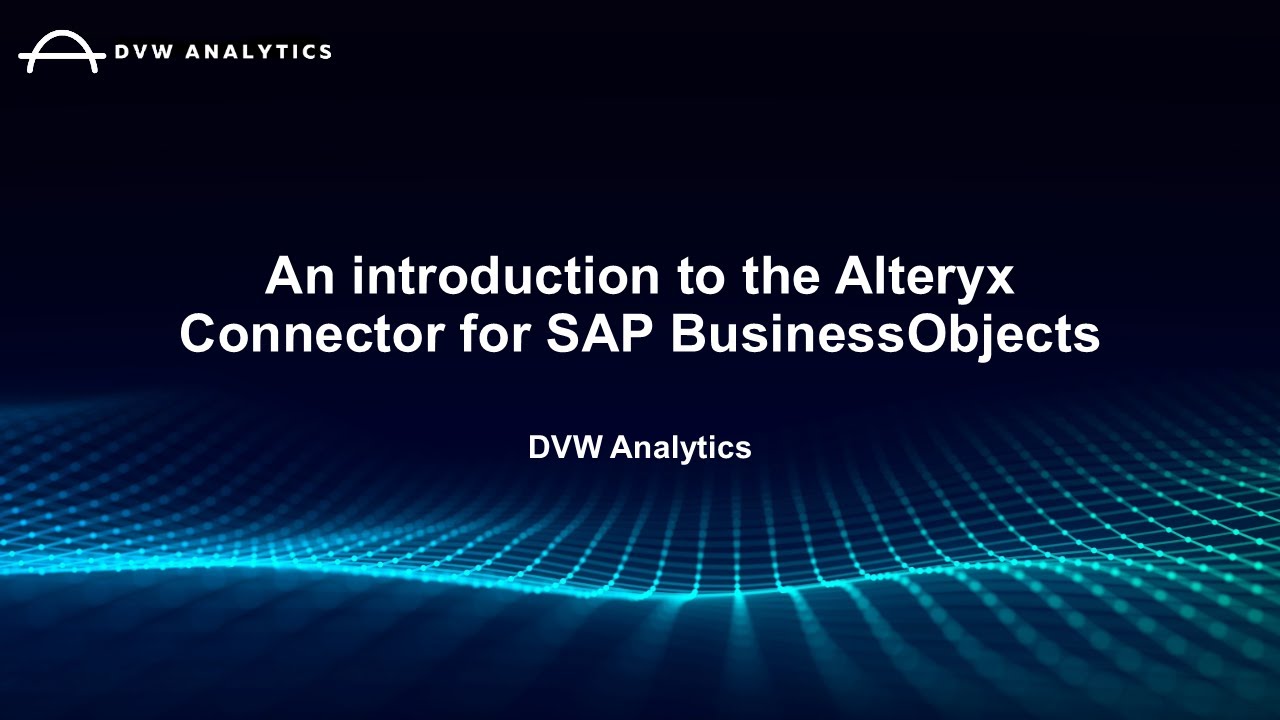 DVW ANALYTICS

An introduction to the Alteryx Connector for SAP BusinessObjects

DVW Analytics